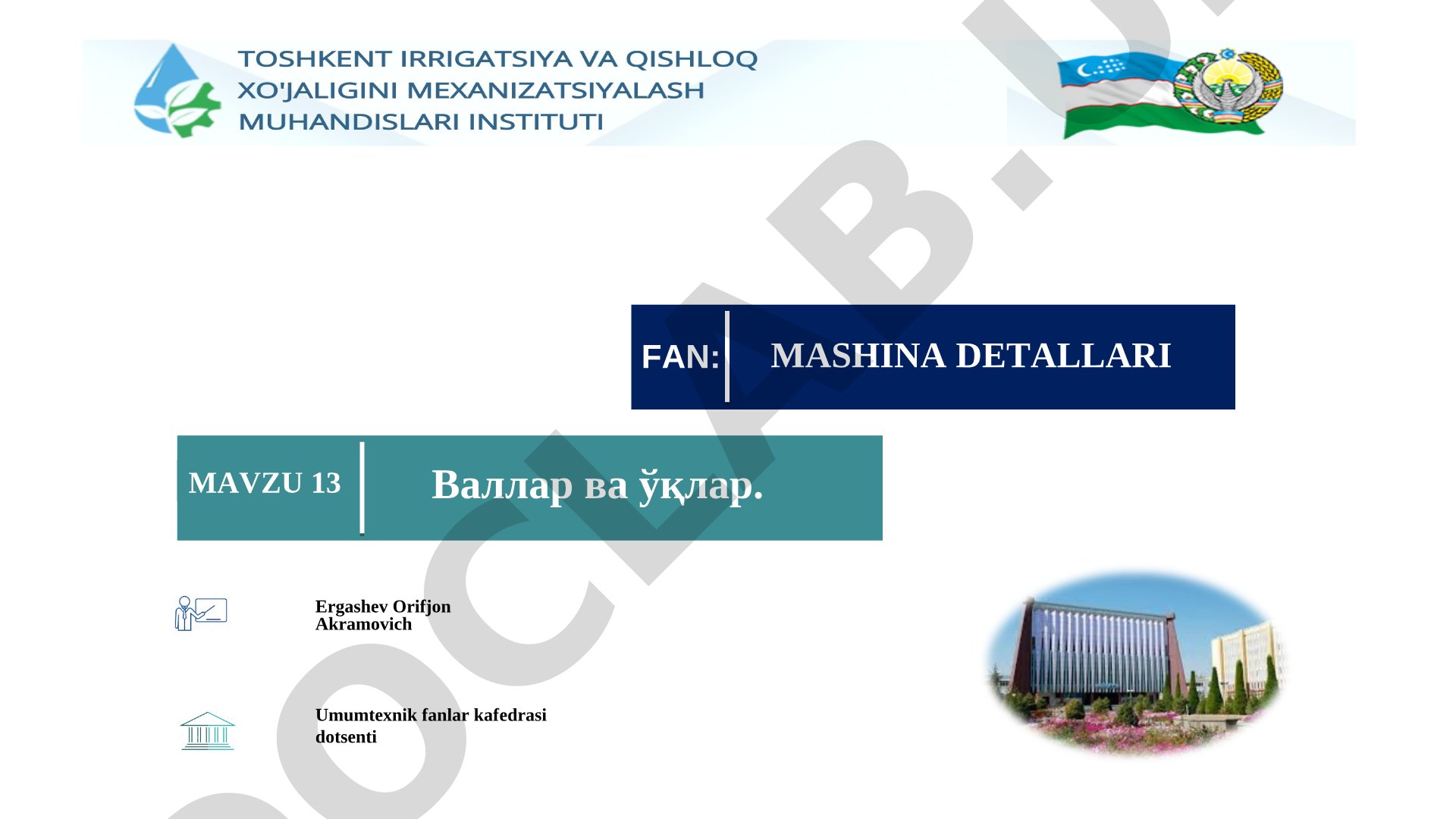 TOSHKENT IRRIGATSIYA VA QISHLOQ XO'JALIGINI MEXANIZATSIYALASH MUHANDISLARI INSTITUTI

FAN: MASHINA DETALLARI

MAVZU 13 Валлар ва ўқлар.

Ergashev Orifjon Akramovich

Umumtexnik fanlar kafedrasi dotsenti

DOCLAB.U